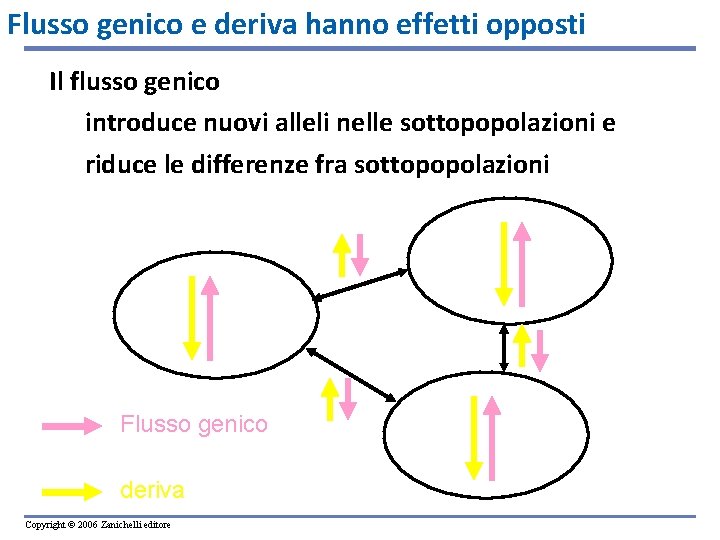 Flusso genico e deriva hanno effetti opposti

Il flusso genico

introduce nuovi alleli nelle sottopopolazioni e

riduce le differenze fra sottopopolazioni

Flusso genico

deriva

Copyright © 2006 Zanichelli editore